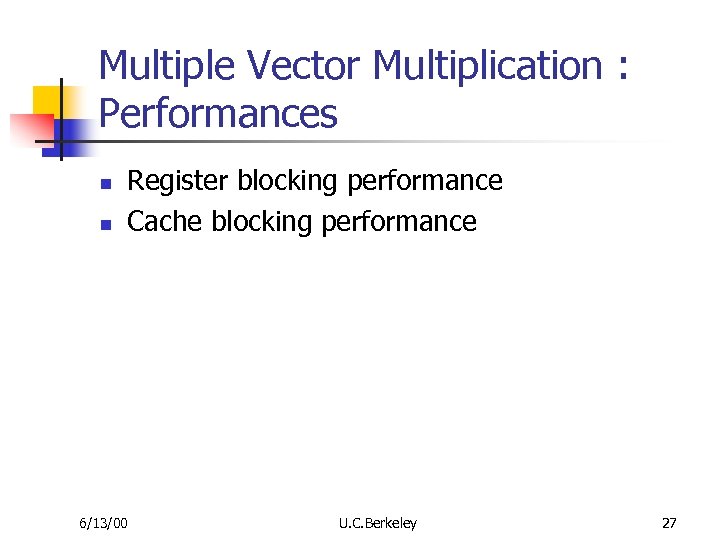 Multiple Vector Multiplication : Performances

- Register blocking performance
- Cache blocking performance

6/13/00

U.C.Berkeley

27